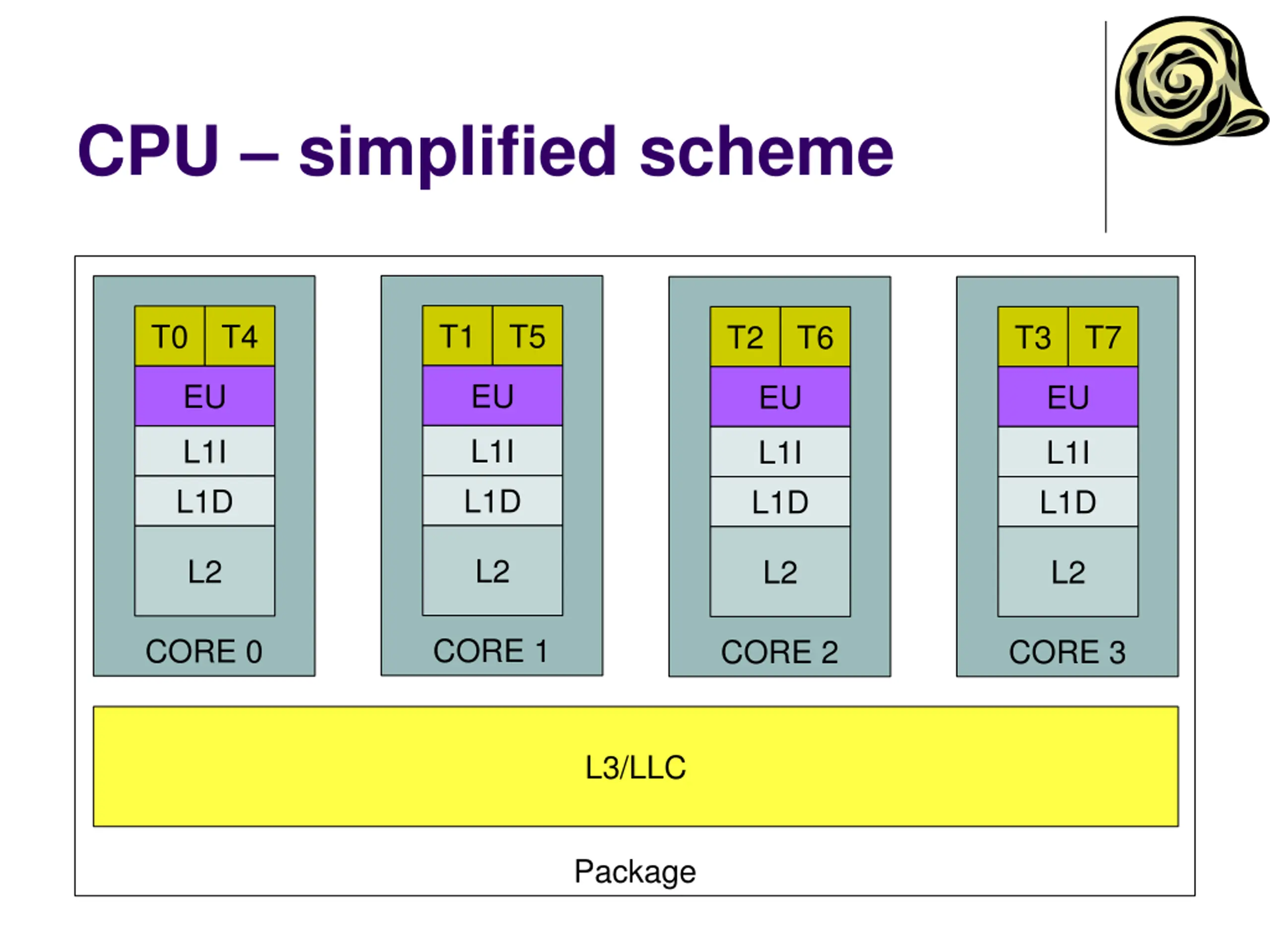 CPU – simplified scheme

T0 T4
EU
L1I
L1D
L2
CORE 0

T1 T5
EU
L1I
L1D
L2
CORE 1

T2 T6
EU
L1I
L1D
L2
CORE 2

T3 T7
EU
L1I
L1D
L2
CORE 3

L3/LLC

Package